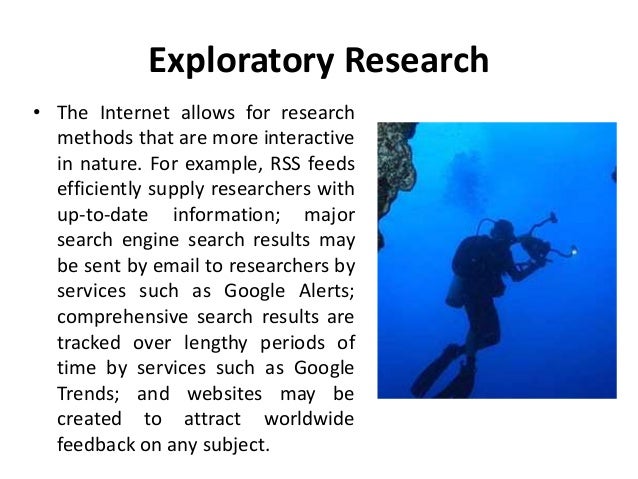 Exploratory Research

• The Internet allows for research methods that are more interactive in nature. For example, RSS feeds efficiently supply researchers with up-to-date information; major search engine search results may be sent by email to researchers by services such as Google Alerts; comprehensive search results are tracked over lengthy periods of time by services such as Google Trends; and websites may be created to attract worldwide feedback on any subject.